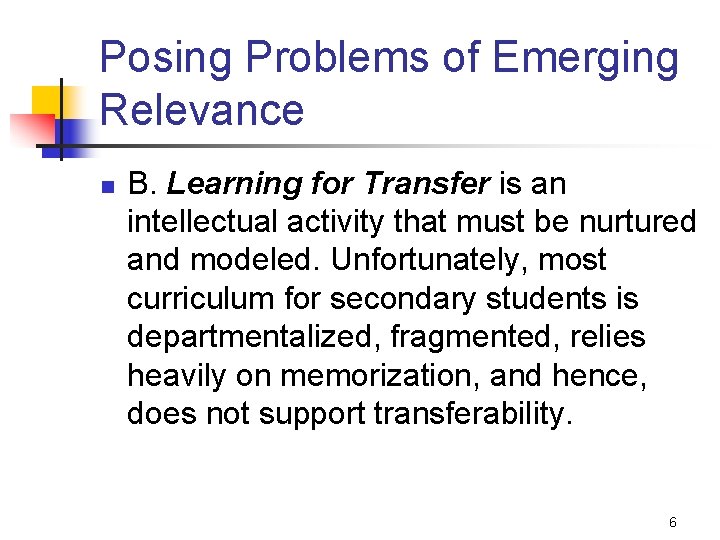 Posing Problems of Emerging Relevance

B. Learning for Transfer is an intellectual activity that must be nurtured and modeled. Unfortunately, most curriculum for secondary students is departmentalized, fragmented, relies heavily on memorization, and hence, does not support transferability.

6